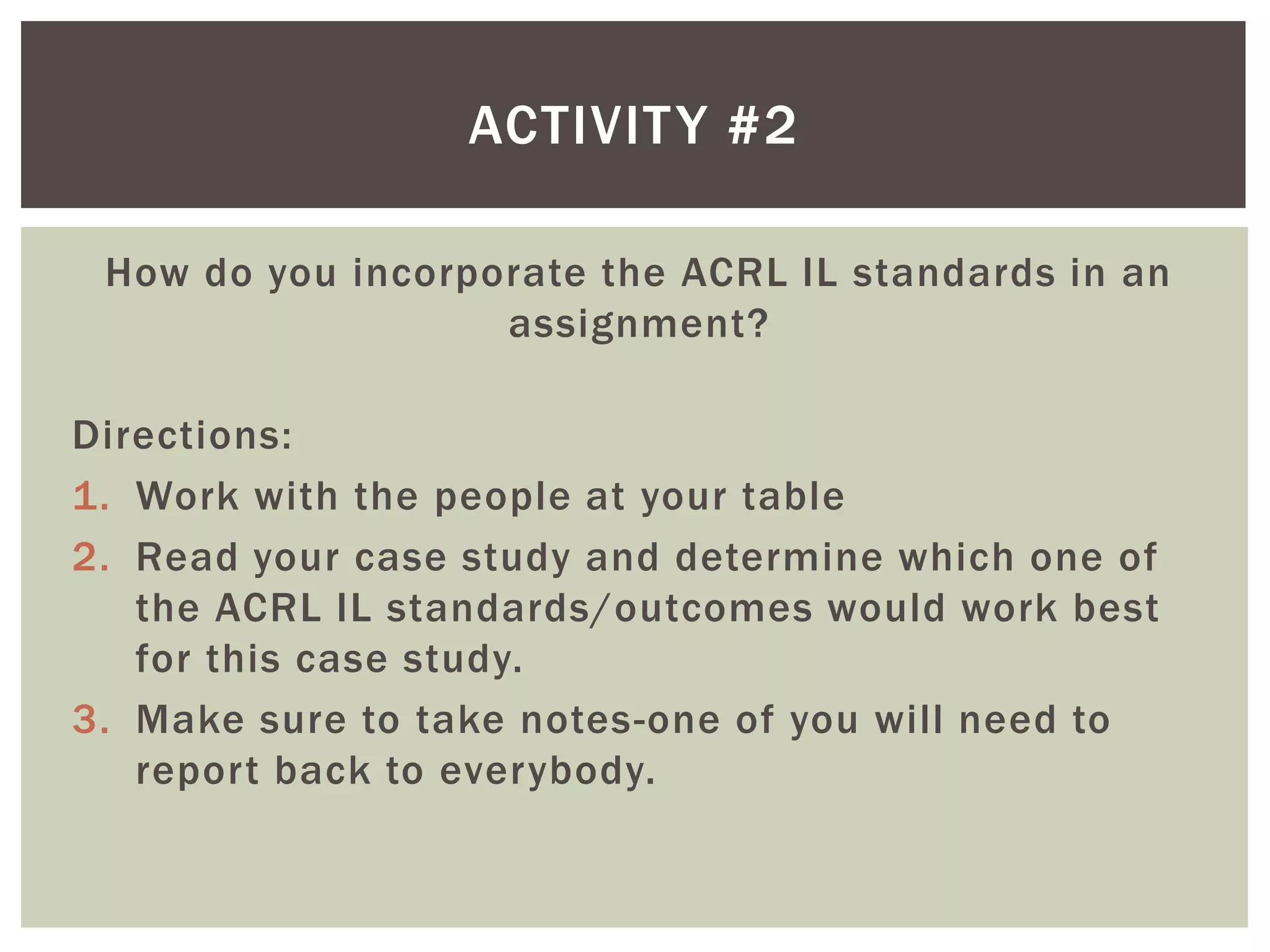 ACTIVITY #2

How do you incorporate the ACRL IL standards in an assignment?

Directions:

1. Work with the people at your table
2. Read your case study and determine which one of the ACRL IL standards/outcomes would work best for this case study.
3. Make sure to take notes-one of you will need to report back to everybody.